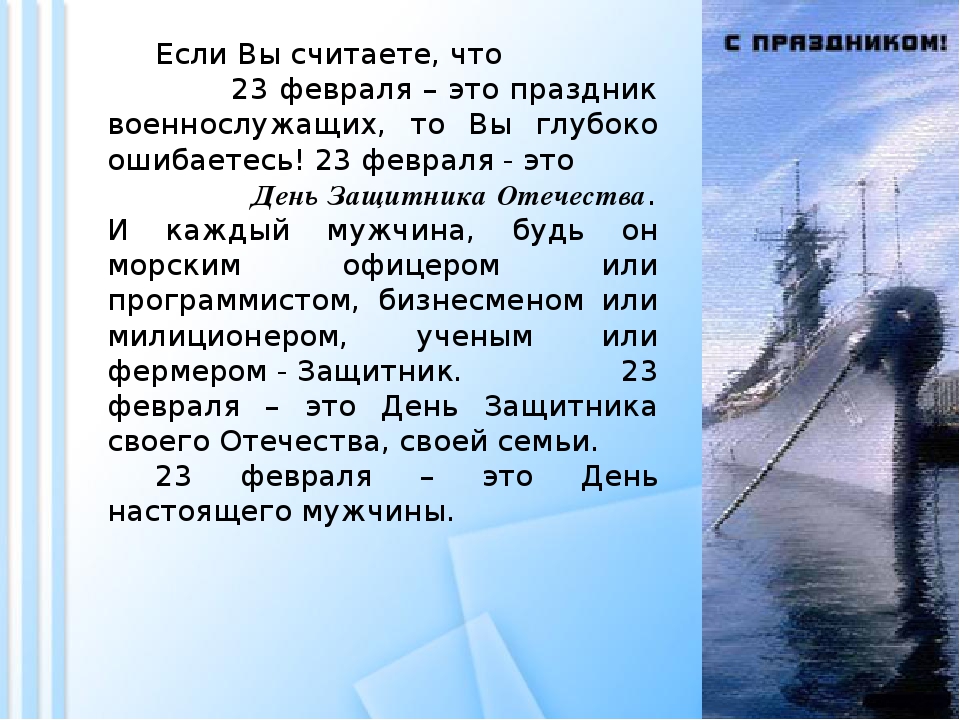 Если Вы считаете, что 23 февраля – это праздник военнослужащих, то Вы глубоко ошибаетесь! 23 февраля - это День Защитника Отечества. И каждый мужчина, будь он морским офицером или программистом, бизнесменом или милиционером, ученым или фермером - Защитник. 23 февраля – это День Защитника своего Отечества, своей семьи.

23 февраля – это День настоящего мужчины.

С ПРАЗДНИКОМ!